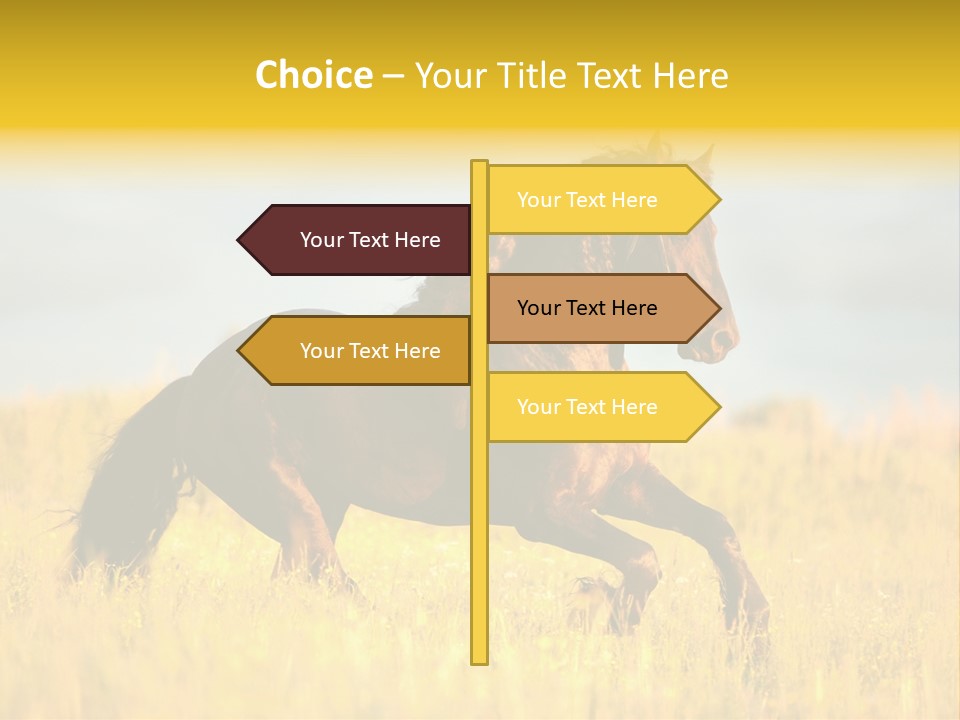 Choice – Your Title Text Here

Your Text Here

Your Text Here

Your Text Here

Your Text Here

Your Text Here